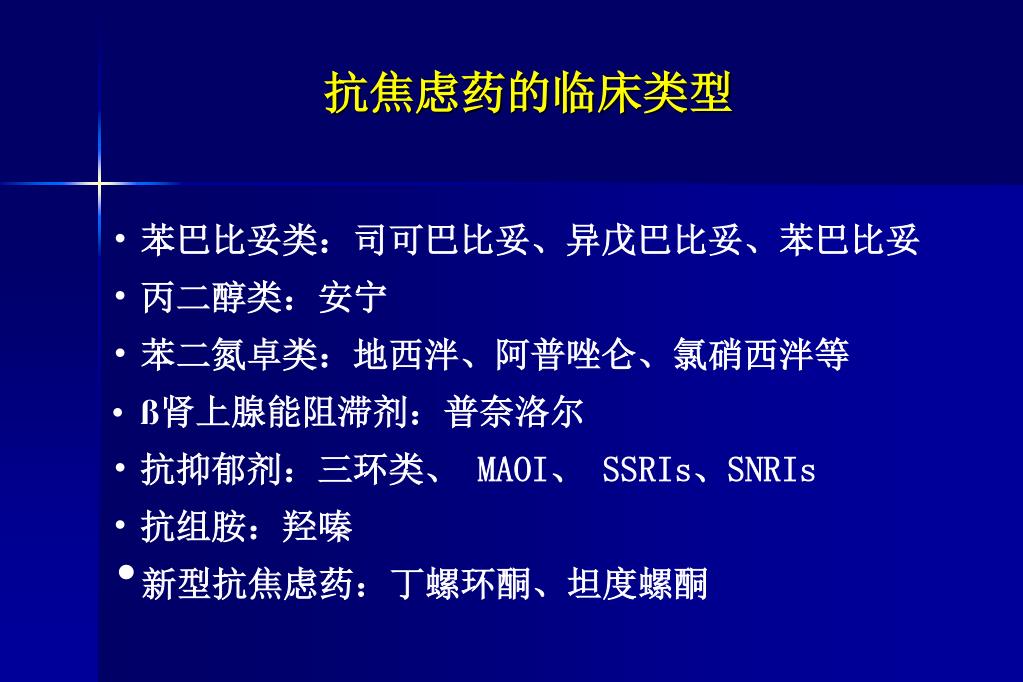 抗焦虑药的临床类型

• 苯巴比妥类：司可巴比妥、异戊巴比妥、苯巴比妥
• 丙二醇类：安宁
• 苯二氮卓类：地西泮、阿普唑仑、氯硝西泮等
• ß肾上腺能阻滞剂：普奈洛尔
• 抗抑郁剂：三环类、 MAOI、 SSRIs、SNRIs
• 抗组胺：羟嗪
• 新型抗焦虑药：丁螺环酮、坦度螺酮